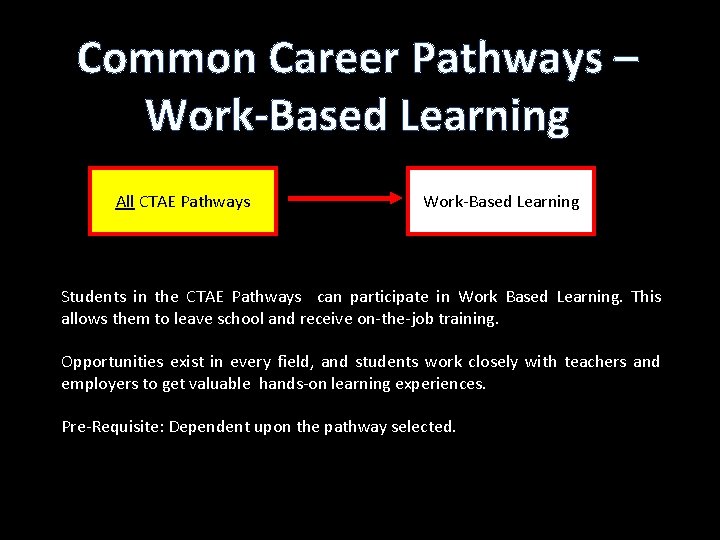 Common Career Pathways – Work-Based Learning

All CTAE Pathways

Work-Based Learning

Students in the CTAE Pathways can participate in Work Based Learning. This allows them to leave school and receive on-the-job training.

Opportunities exist in every field, and students work closely with teachers and employers to get valuable hands-on learning experiences.

Pre-Requisite: Dependent upon the pathway selected.